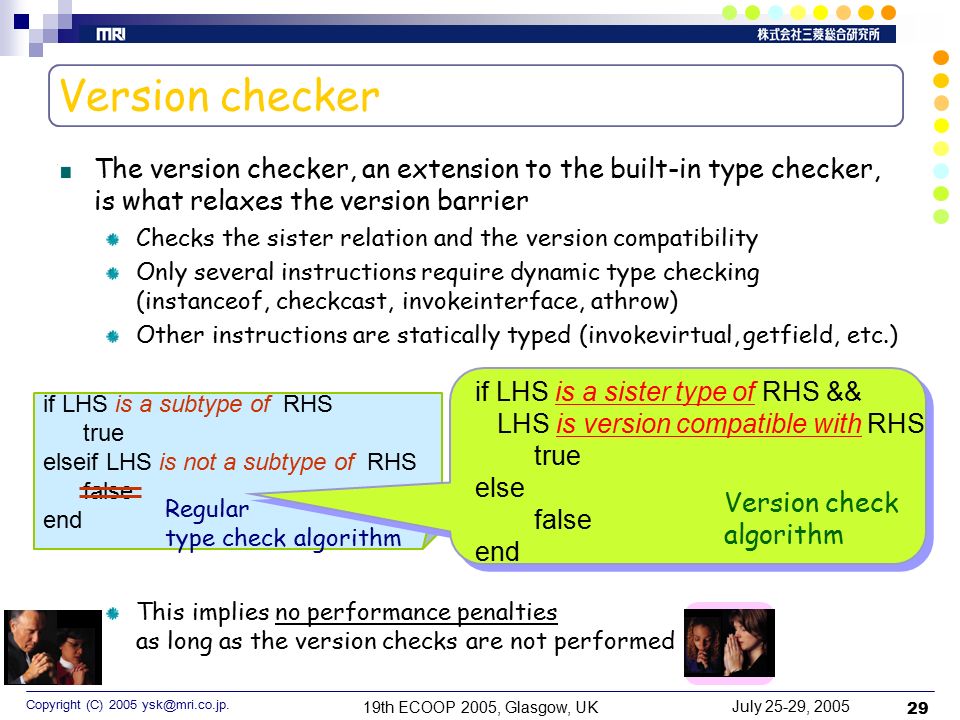 MRI
株式会社三菱総合研究所

Version checker

The version checker, an extension to the built-in type checker, is what relaxes the version barrier

Checks the sister relation and the version compatibility

Only several instructions require dynamic type checking (instanceof, checkcast, invokeinterface, athrow)

Other instructions are statically typed (invokevirtual, getfield, etc.)

if LHS is a subtype of RHS
true
elseif LHS is not a subtype of RHS
false
end

Regular type check algorithm

if LHS is a sister type of RHS &&
LHS is version compatible with RHS
true
else
false
end

Version check algorithm

This implies no performance penalties as long as the version checks are not performed

Copyright (C) 2005 ysk@mri.co.jp.
19th ECOOP 2005, Glasgow, UK
July 25-29, 2005
29